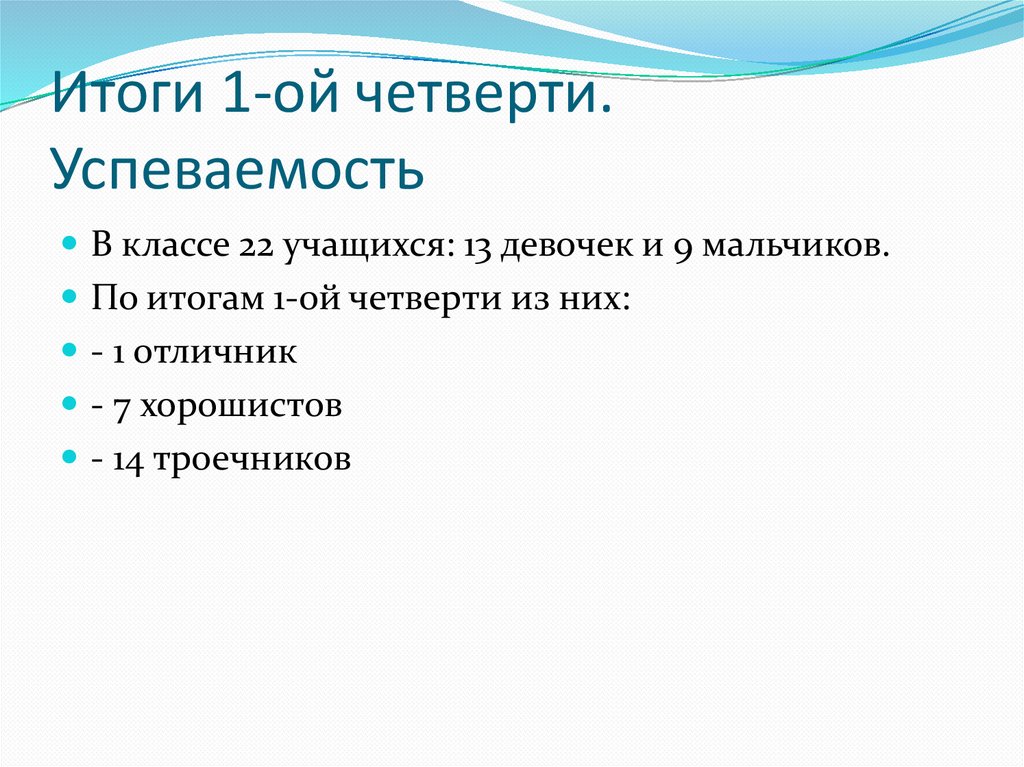 Итоги 1-ой четверти. Успеваемость

В классе 22 учащихся: 13 девочек и 9 мальчиков.

По итогам 1-ой четверти из них:

- 1 отличник

- 7 хорошистов

- 14 троечников